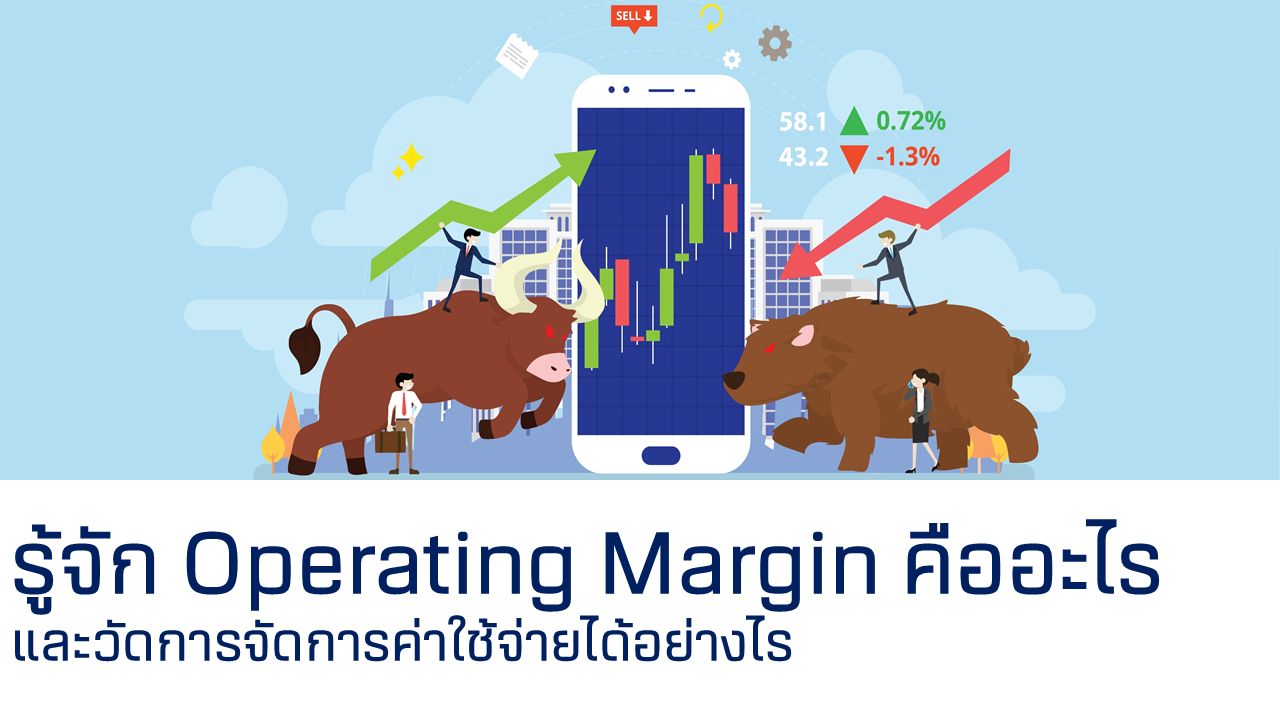 SELL

58.1 0.72%
43.2 -1.3%

รู้จัก Operating Margin คืออะไร
และวัดการจัดการค่าใช้จ่ายได้อย่างไร